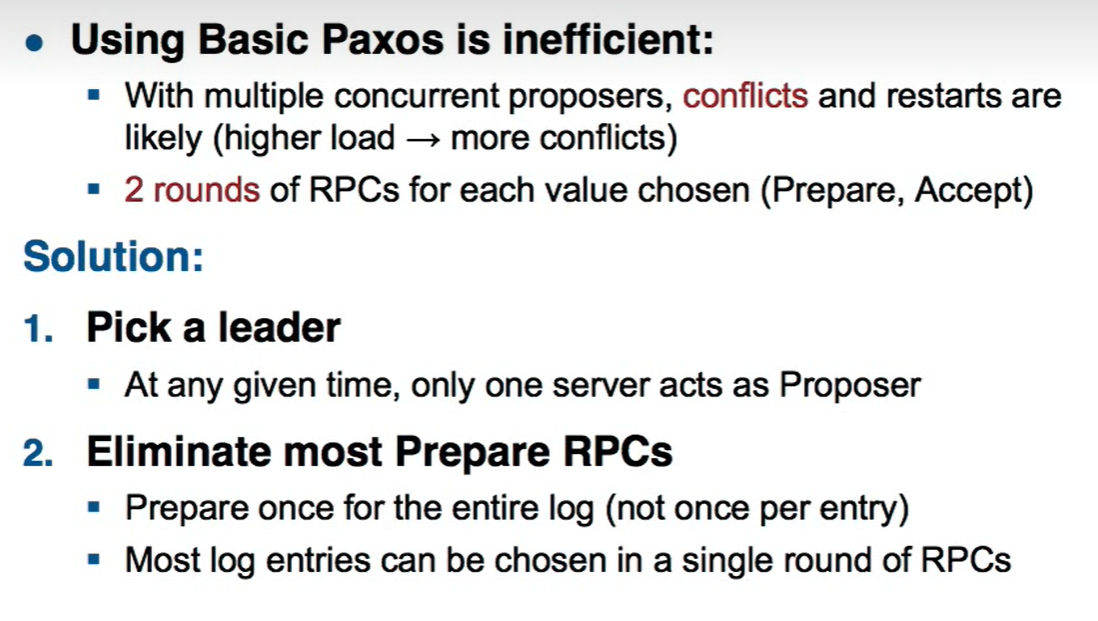 ● Using Basic Paxos is inefficient:

▪ With multiple concurrent proposers, conflicts and restarts are likely (higher load → more conflicts)

▪ 2 rounds of RPCs for each value chosen (Prepare, Accept)

Solution:

1. Pick a leader

▪ At any given time, only one server acts as Proposer

2. Eliminate most Prepare RPCs

▪ Prepare once for the entire log (not once per entry)

▪ Most log entries can be chosen in a single round of RPCs